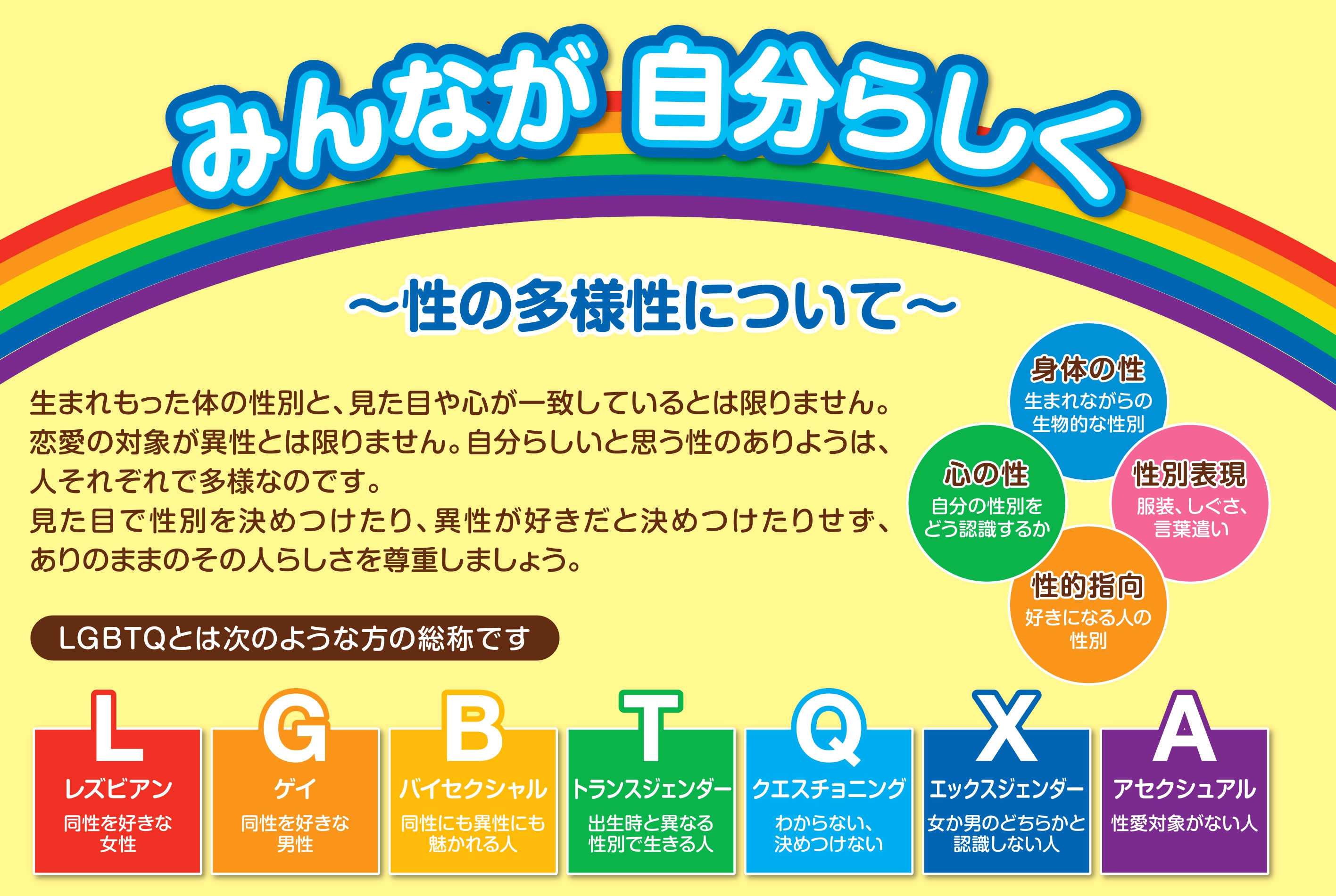 みんなが 自分らしく

～性の多様性について～

生まれもった体の性別と、見た目や心が一致しているとは限りません。恋愛の対象が異性とは限りません。自分らしいと思う性のありようは、人それぞれで多様なのです。
見た目で性別を決めつけたり、異性が好きだと決めつけたりせず、ありのままのその人らしさを尊重しましょう。

身体の性
生まれながらの生物的な性別

心の性
自分の性別をどう認識するか

性別表現
服装、しぐさ、言葉遣い

性的指向
好きになる人の性別

LGBTQとは次のような方の総称です

L
レズビアン
同性を好きな女性

G
ゲイ
同性を好きな男性

B
バイセクシャル
同性にも異性にも魅かれる人

T
トランスジェンダー
出生時と異なる性別で生きる人

Q
クエスチョニング
わからない、決めつけない

X
エックスジェンダー
女か男のどちらかと認識しない人

A
アセクシュアル
性愛対象がない人